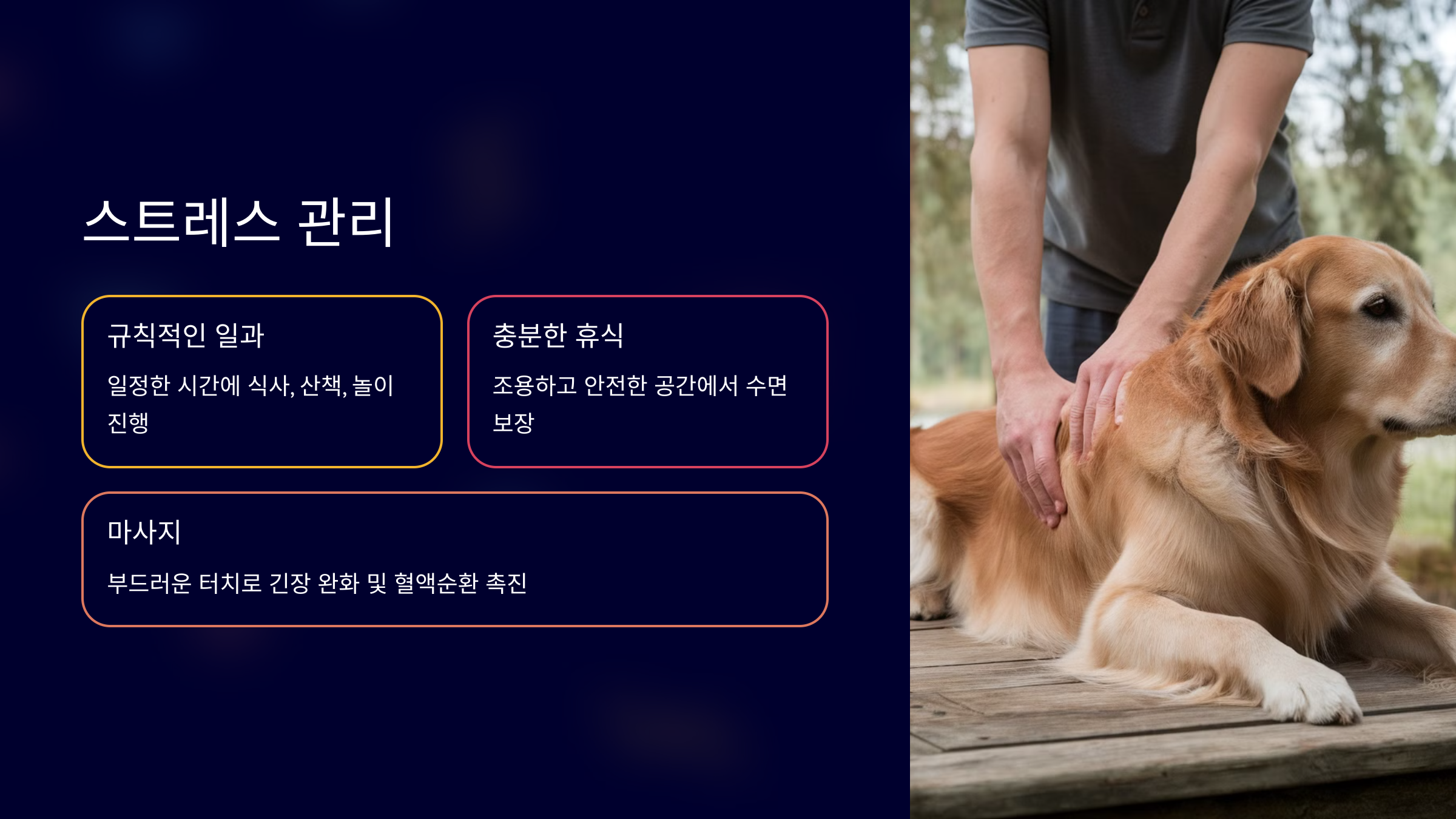 스트레스 관리

규칙적인 일과

일정한 시간에 식사, 산책, 놀이 진행

충분한 휴식

조용하고 안전한 공간에서 수면 보장

마사지

부드러운 터치로 긴장 완화 및 혈액순환 촉진